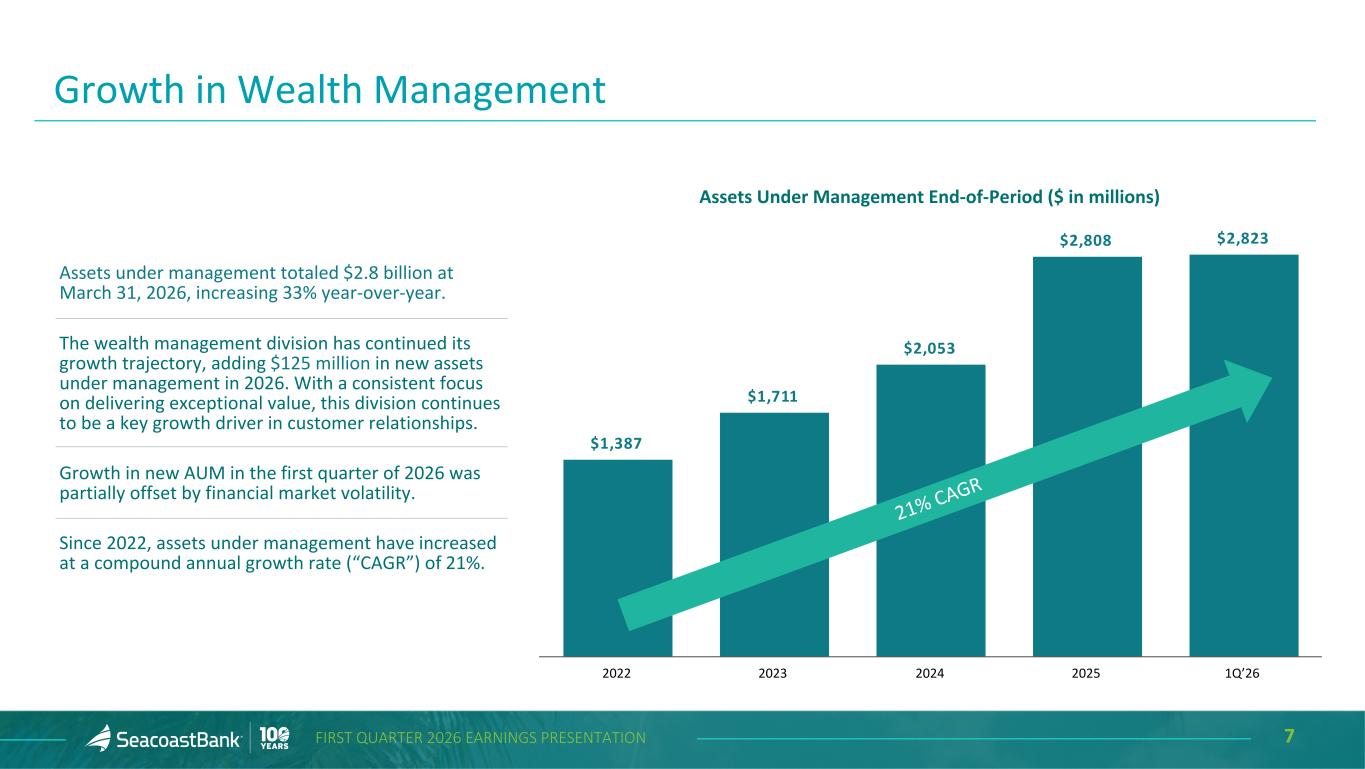 Growth in Wealth Management

Assets under management totaled $2.8 billion at March 31, 2026, increasing 33% year-over-year.

The wealth management division has continued its growth trajectory, adding $125 million in new assets under management in 2026. With a consistent focus on delivering exceptional value, this division continues to be a key growth driver in customer relationships.

Growth in new AUM in the first quarter of 2026 was partially offset by financial market volatility.

Since 2022, assets under management have increased at a compound annual growth rate ("CAGR") of 21%.

Assets Under Management End-of-Period ($ in millions)

$1,387
$1,711
$2,053
$2,808
$2,823

21% CAGR

2022
2023
2024
2025
1Q'26

SeacoastBank 100 YEARS
FIRST QUARTER 2026 EARNINGS PRESENTATION
7